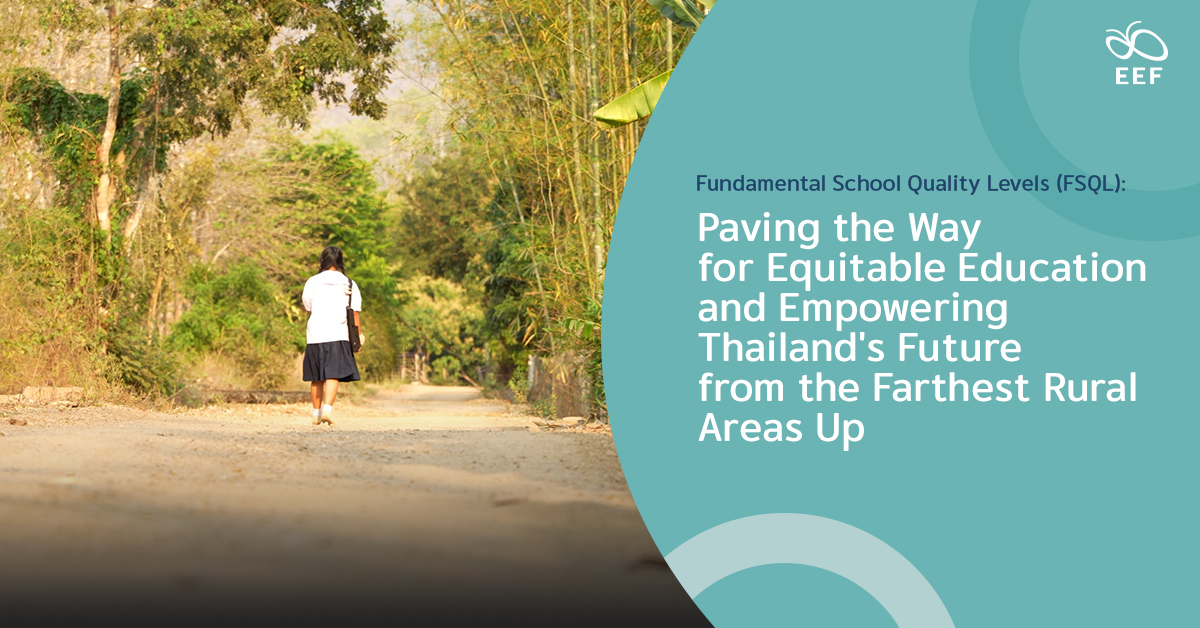 EEF

Fundamental School Quality Levels (FSQL):

Paving the Way for Equitable Education and Empowering Thailand's Future from the Farthest Rural Areas Up